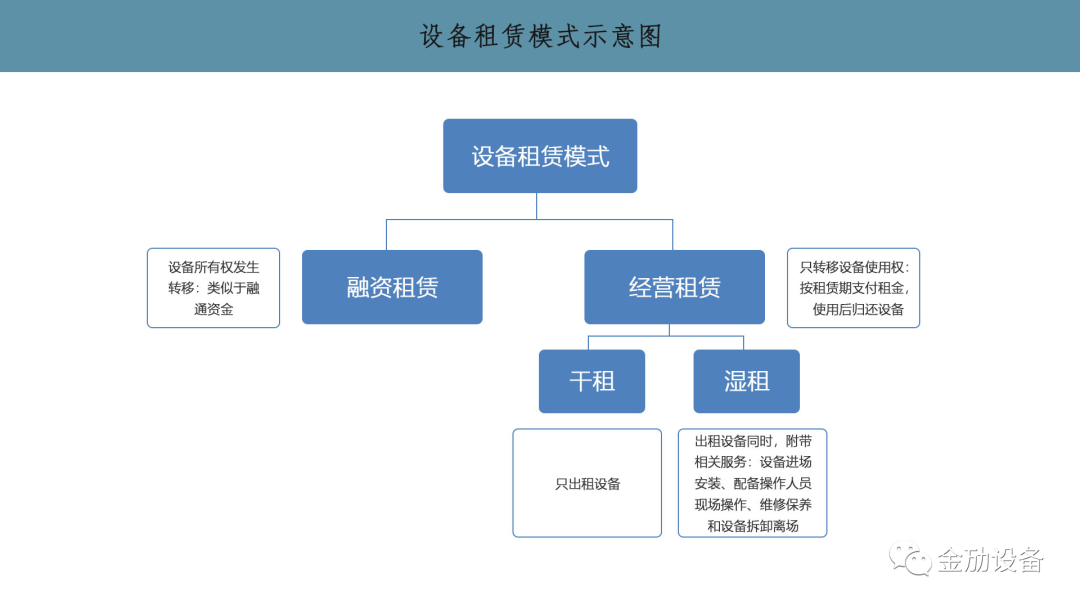 设备租赁模式示意图

设备租赁模式

设备所有权发生转移：类似于融通资金

融资租赁

经营租赁

只转移设备使用权：按租赁期支付租金，使用后归还设备

干租

湿租

只出租设备

出租设备同时，附带相关服务：设备进场安装、配备操作人员现场操作、维修保养和设备拆卸离场

金劢设备